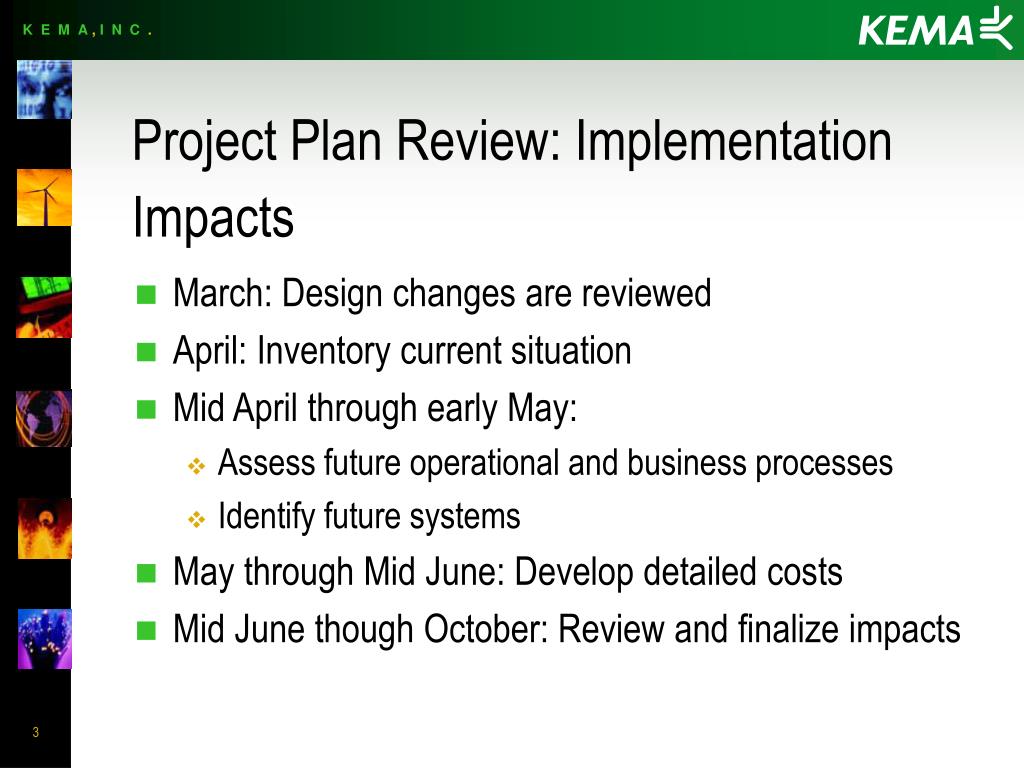 K E M A , I N C .

KEMA

Project Plan Review: Implementation Impacts

March: Design changes are reviewed

April: Inventory current situation

Mid April through early May:

Assess future operational and business processes

Identify future systems

May through Mid June: Develop detailed costs

Mid June though October: Review and finalize impacts

3